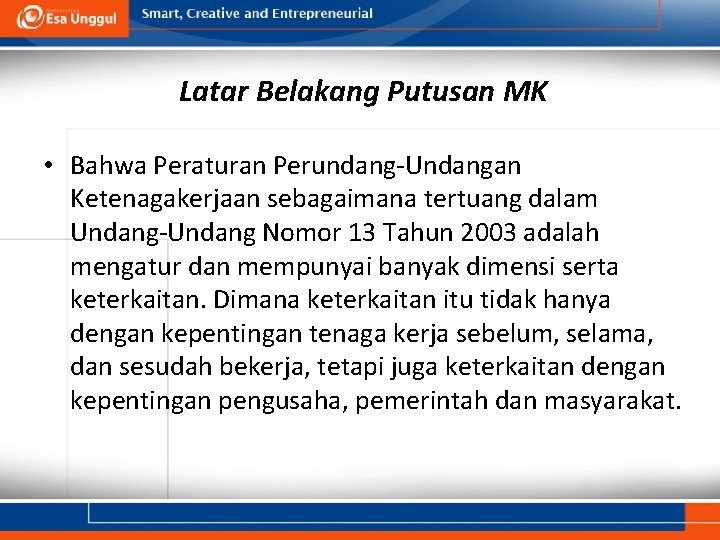 Esa Unggul

Smart, Creative and Entrepreneurial

Latar Belakang Putusan MK

• Bahwa Peraturan Perundang-Undangan Ketenagakerjaan sebagaimana tertuang dalam Undang-Undang Nomor 13 Tahun 2003 adalah mengatur dan mempunyai banyak dimensi serta keterkaitan. Dimana keterkaitan itu tidak hanya dengan kepentingan tenaga kerja sebelum, selama, dan sesudah bekerja, tetapi juga keterkaitan dengan kepentingan pengusaha, pemerintah dan masyarakat.